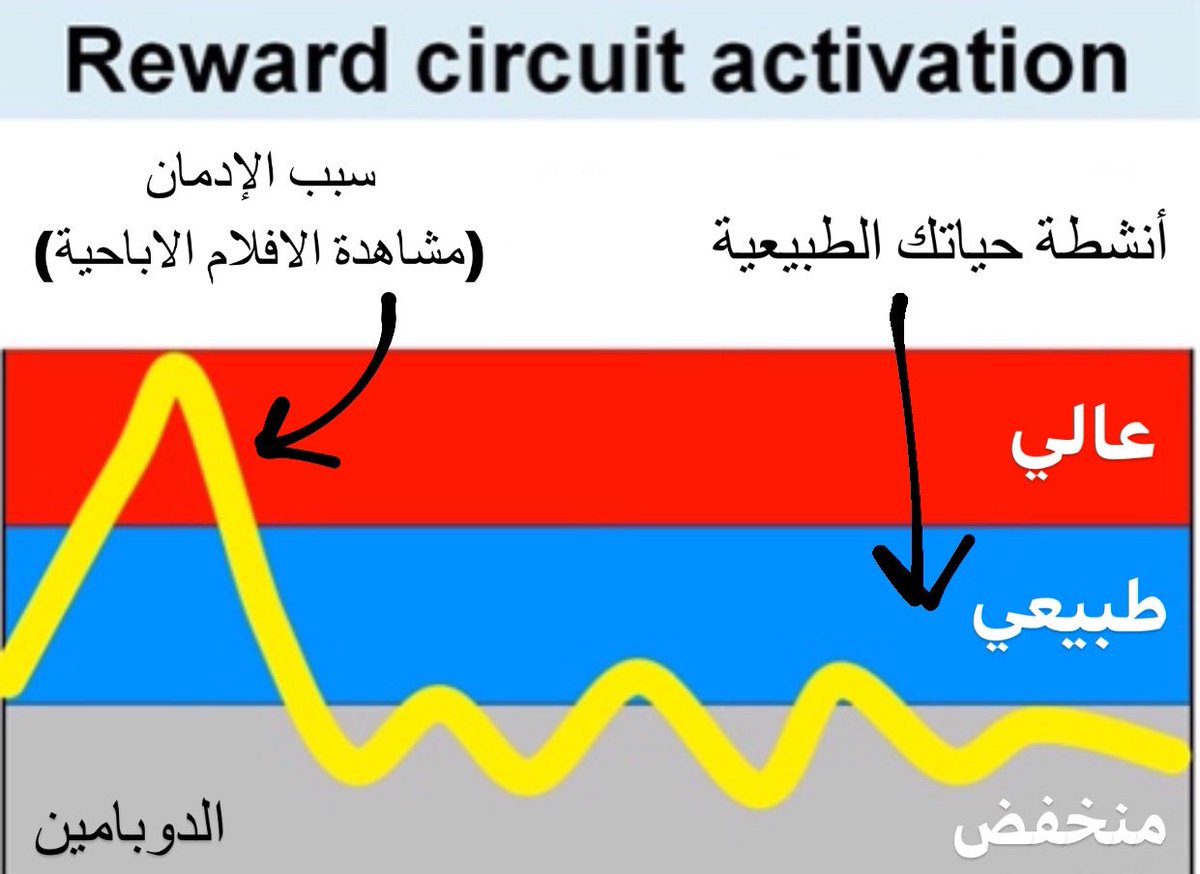 Reward circuit activation

سبب الإدمان
(مشاهدة الافلام الاباحية)

أنشطة حياتك الطبيعية

عالي

طبيعي

منخفض

الدوبامين